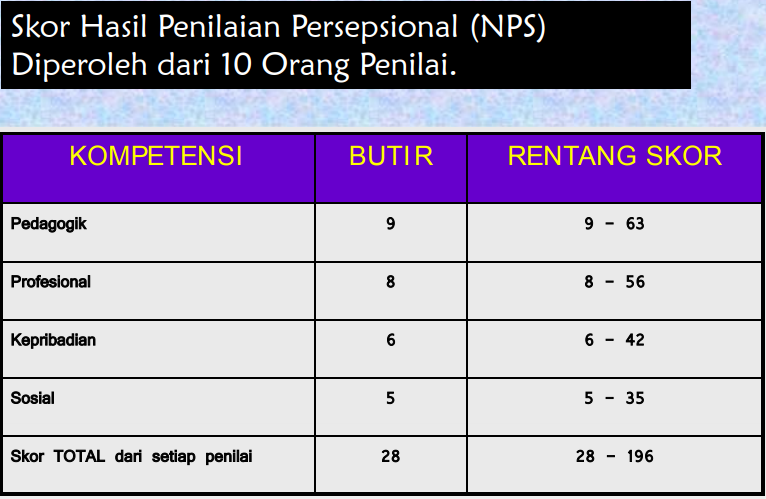 Skor Hasil Penilaian Persepsional (NPS) Diperoleh dari 10 Orang Penilai.

| KOMPETENSI | BUTIR | RENTANG SKOR |
|---|---|---|
| Pedagogik | 9 | 9 – 63 |
| Profesional | 8 | 8 – 56 |
| Kepribadian | 6 | 6 – 42 |
| Sosial | 5 | 5 – 35 |
| Skor TOTAL dari setiap penilai | 28 | 28 – 196 |